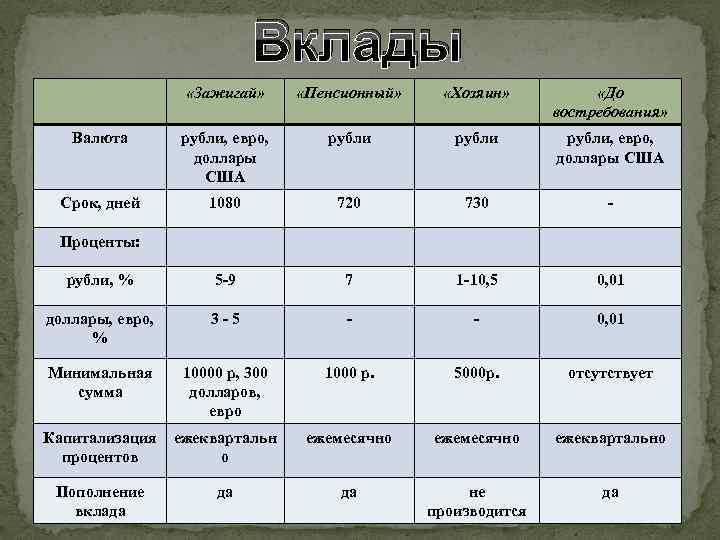 Вклады

|  | «Зажигай» | «Пенсионный» | «Хозяин» | «До востребования» |
|---|---|---|---|---|
| Валюта | рубли, евро, доллары США | рубли | рубли | рубли, евро, доллары США |
| Срок, дней | 1080 | 720 | 730 | - |
| Проценты: |  |  |  |  |
| рубли, % | 5-9 | 7 | 1-10,5 | 0,01 |
| доллары, евро, % | 3 - 5 | - | - | 0,01 |
| Минимальная сумма | 10000 р, 300 долларов, евро | 1000 р. | 5000р. | отсутствует |
| Капитализация процентов | ежеквартально | ежемесячно | ежемесячно | ежеквартально |
| Пополнение вклада | да | да | не производится | да |